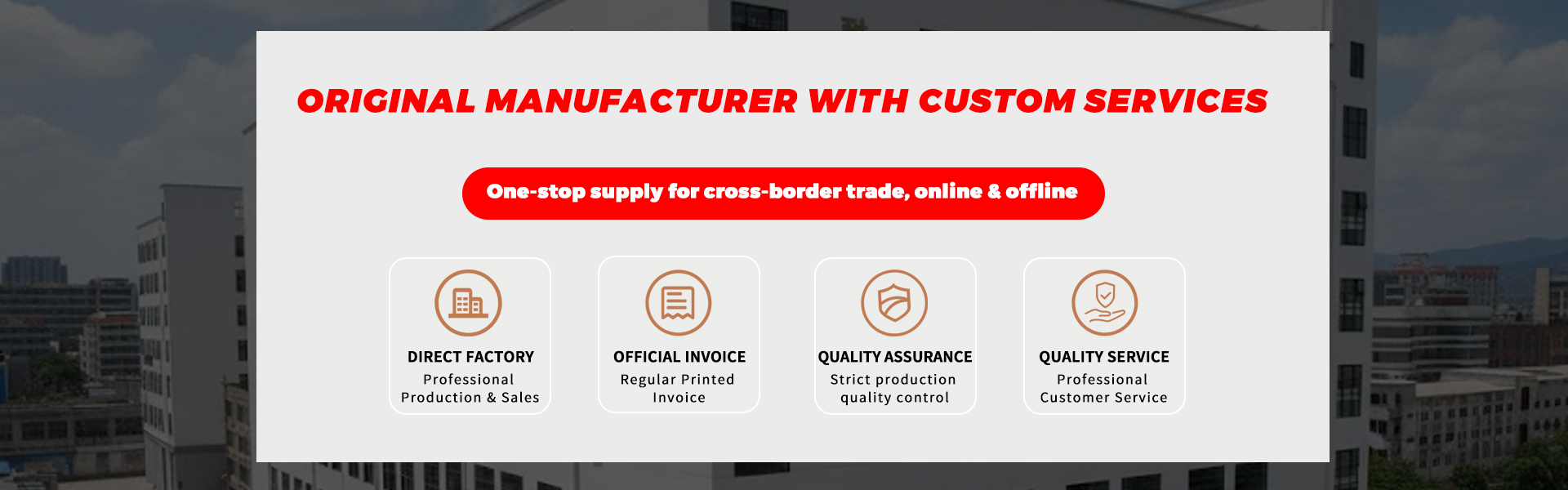 ORIGINAL MANUFACTURER WITH CUSTOM SERVICES

One-stop supply for cross-border trade, online & offline

DIRECT FACTORY
Professional Production & Sales

OFFICIAL INVOICE
Regular Printed Invoice

QUALITY ASSURANCE
Strict production quality control

QUALITY SERVICE
Professional Customer Service